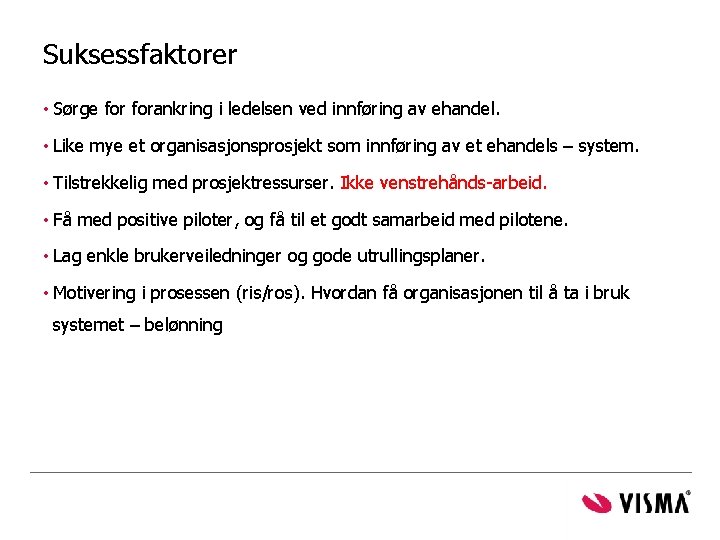 Suksessfaktorer

• Sørge for forankring i ledelsen ved innføring av ehandel.

• Like mye et organisasjonsprosjekt som innføring av et ehandels – system.

• Tilstrekkelig med prosjektressurser. Ikke venstrehånds-arbeid.

• Få med positive piloter, og få til et godt samarbeid med pilotene.

• Lag enkle brukerveiledninger og gode utrullingsplaner.

• Motivering i prosessen (ris/ros). Hvordan få organisasjonen til å ta i bruk systemet – belønning

VISMA®